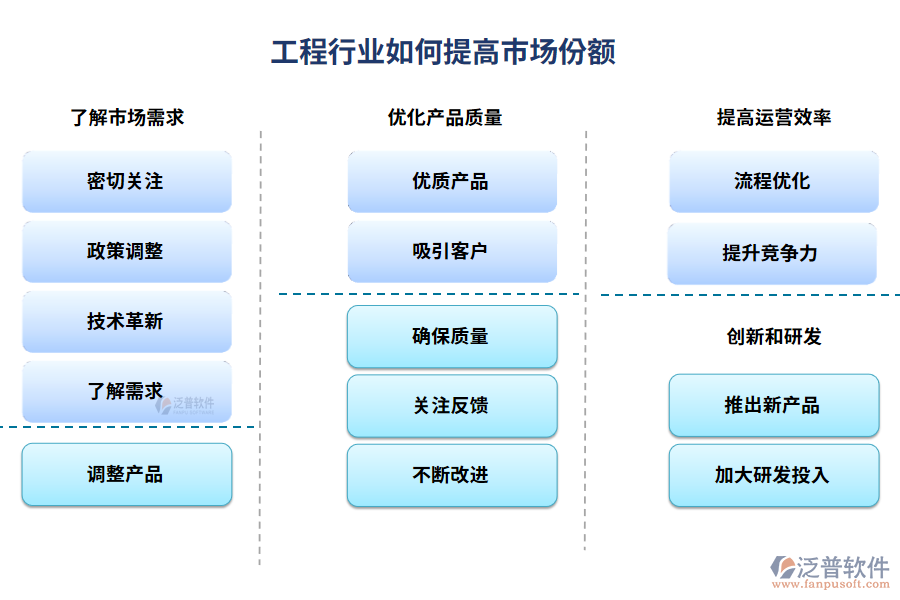 工程行业如何提高市场份额

了解市场需求

密切关注

政策调整

技术革新

了解需求

泛普软件

调整产品

优化产品质量

优质产品

吸引客户

确保质量

关注反馈

不断改进

提高运营效率

流程优化

提升竞争力

创新和研发

推出新产品

加大研发投入

泛普软件
www.fanpusoft.com